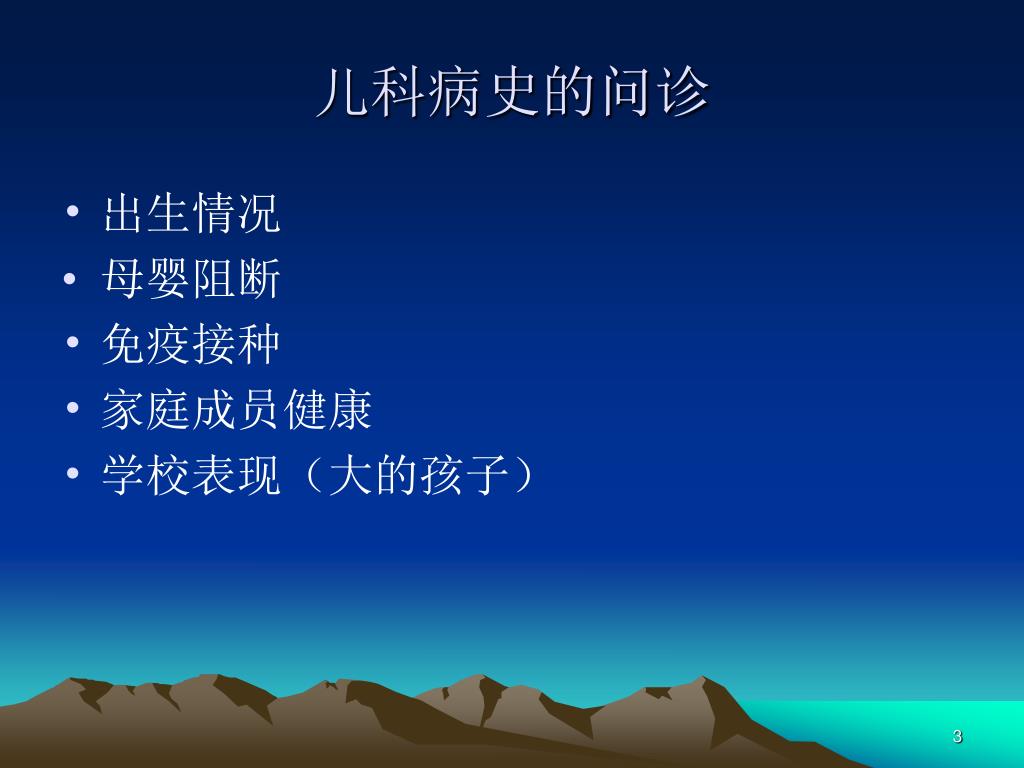 儿科病史的问诊

• 出生情况
• 母婴阻断
• 免疫接种
• 家庭成员健康
• 学校表现（大的孩子）

3